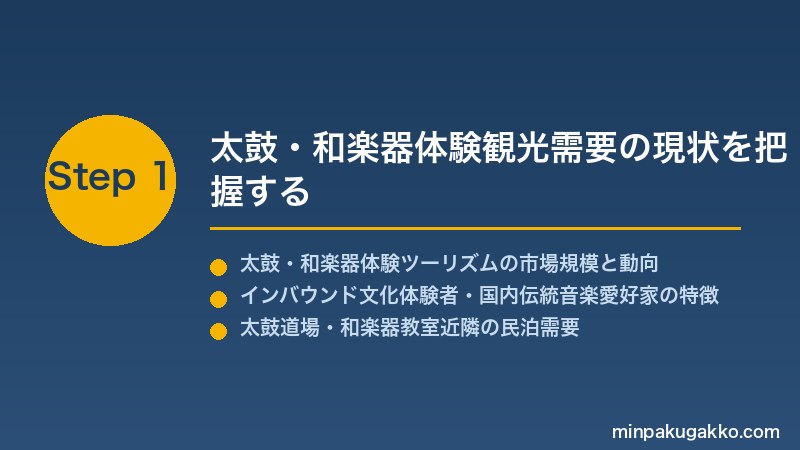 Step 1

太鼓・和楽器体験観光需要の現状を把握する

太鼓・和楽器体験ツーリズムの市場規模と動向

インバウンド文化体験者・国内伝統音楽愛好家の特徴

太鼓道場・和楽器教室近隣の民泊需要

minpakugakko.com